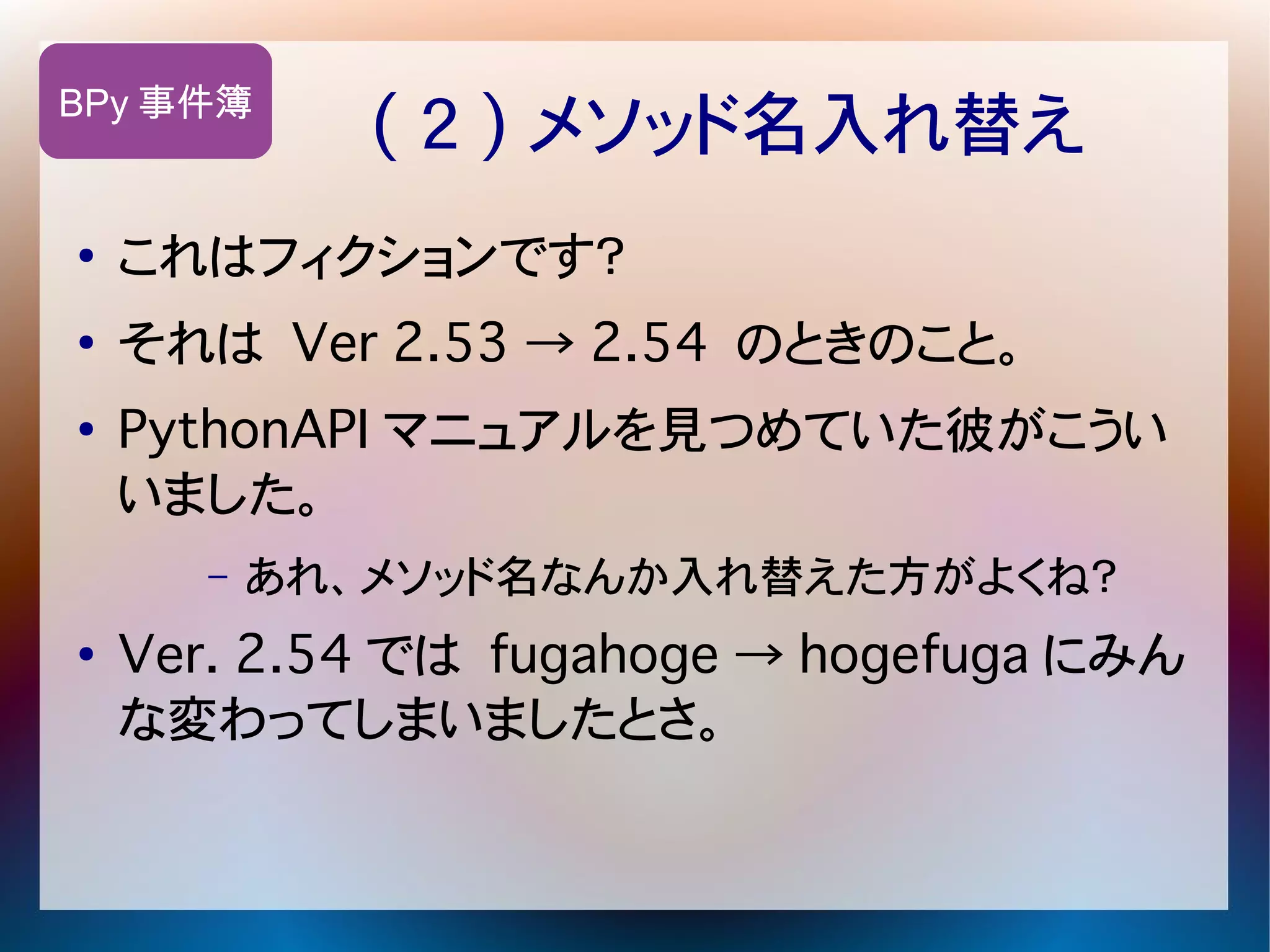 BPy 事件簿

（２）メソッド名入れ替え

• これはフィクションです?
• それは Ver 2.53 → 2.54 のときのこと。
• PythonAPI マニュアルを見つめていた彼がこういいました。
  – あれ、メソッド名なんか入れ替えた方がよくね?
• Ver. 2.54 では fugahoge → hogefuga にみんな変わってしまいましたとさ。